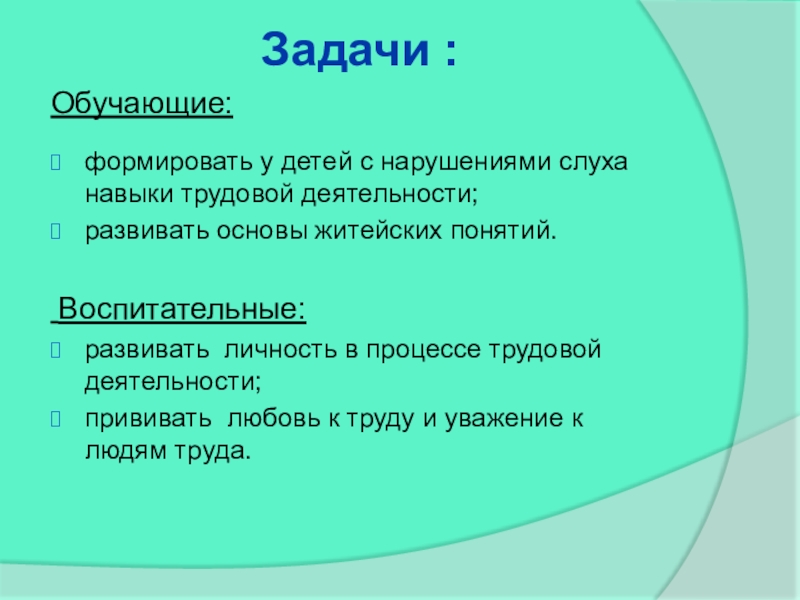 Задачи :

Обучающие:

формировать у детей с нарушениями слуха навыки трудовой деятельности;

развивать основы житейских понятий.

Воспитательные:

развивать личность в процессе трудовой деятельности;

прививать любовь к труду и уважение к людям труда.